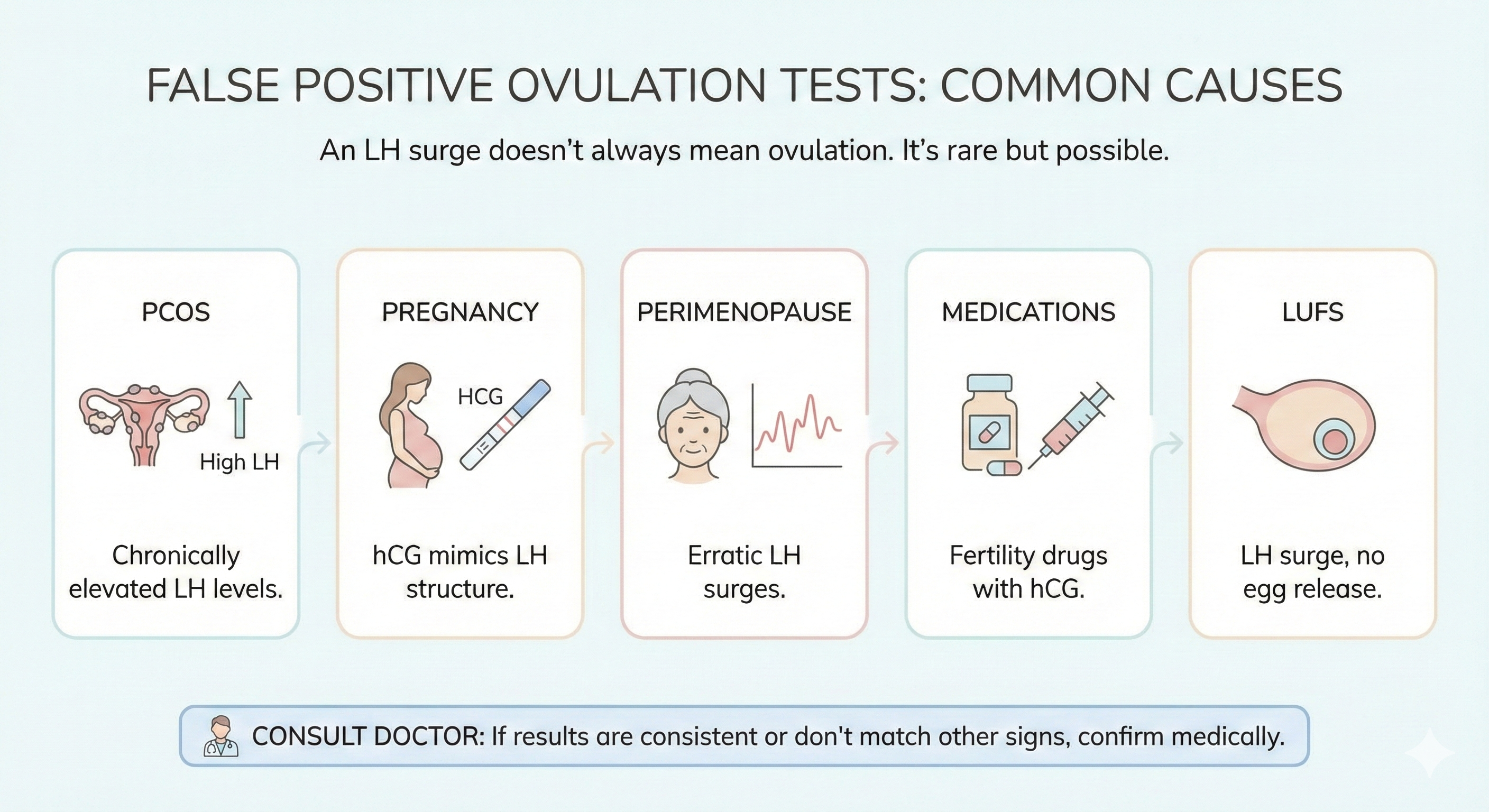 FALSE POSITIVE OVULATION TESTS: COMMON CAUSES

An LH surge doesn't always mean ovulation. It's rare but possible.

PCOS

High LH

Chronically elevated LH levels.

PREGNANCY

HCG

hCG mimics LH structure.

PERIMENOPAUSE

Erratic LH surges.

MEDICATIONS

Fertility drugs with hCG.

LUFS

LH surge, no egg release.

CONSULT DOCTOR: If results are consistent or don't match other signs, confirm medically.